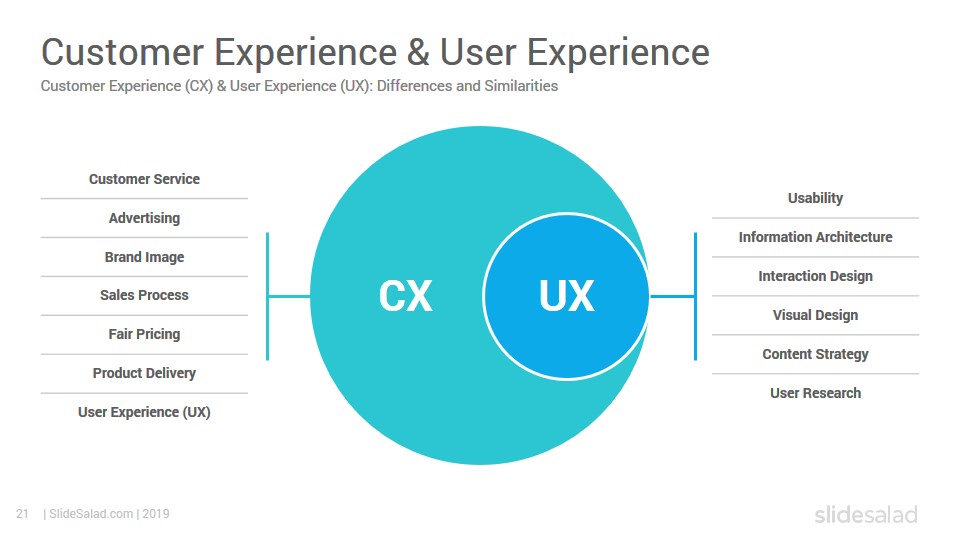 Customer Experience & User Experience
Customer Experience (CX) & User Experience (UX): Differences and Similarities

Customer Service
Advertising
Brand Image
Sales Process
Fair Pricing
Product Delivery
User Experience (UX)

CX
UX

Usability
Information Architecture
Interaction Design
Visual Design
Content Strategy
User Research

21 | SlideSalad.com | 2019

slidesalad